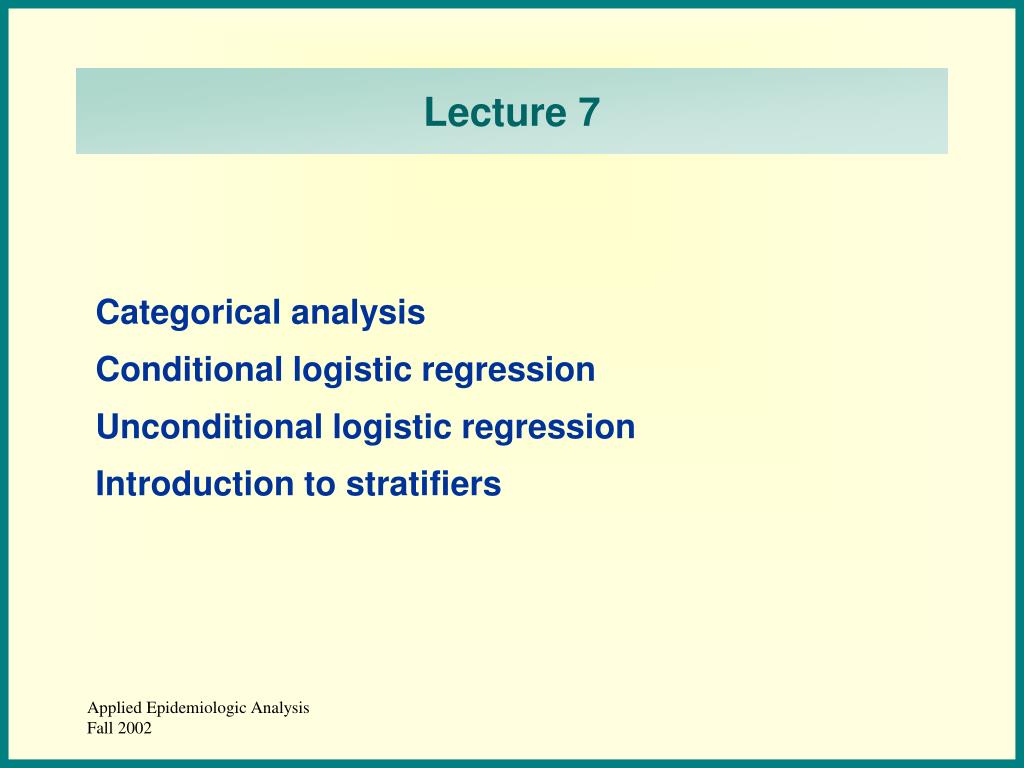 Lecture 7

Categorical analysis

Conditional logistic regression

Unconditional logistic regression

Introduction to stratifiers

Applied Epidemiologic Analysis
Fall 2002